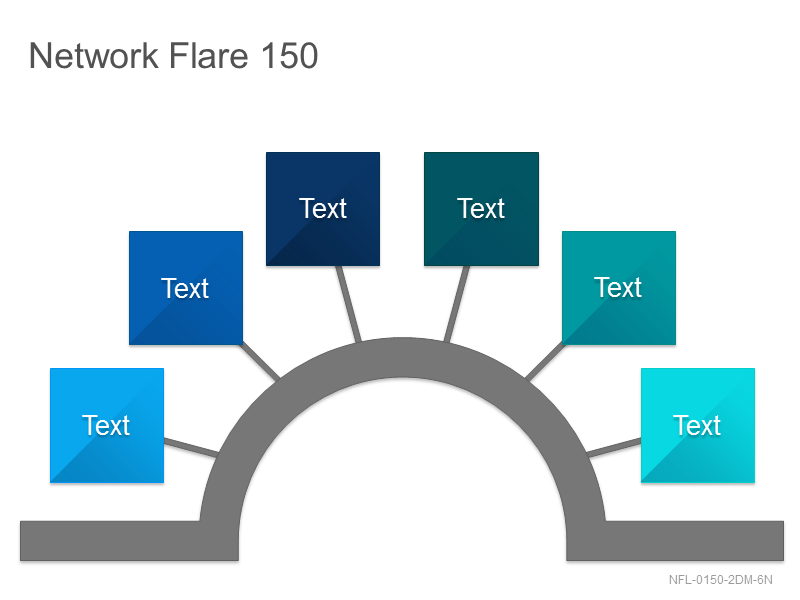 Network Flare 150

Text

Text

Text

Text

Text

Text

NFL-0150-2DM-6N